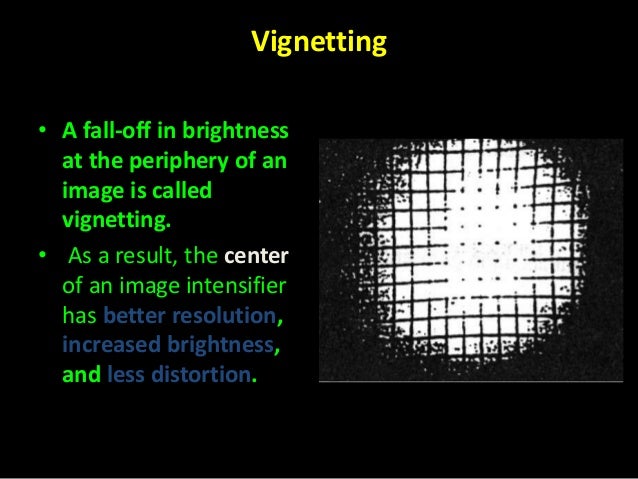 Vignetting

• A fall-off in brightness at the periphery of an image is called vignetting.

• As a result, the center of an image intensifier has better resolution, increased brightness, and less distortion.